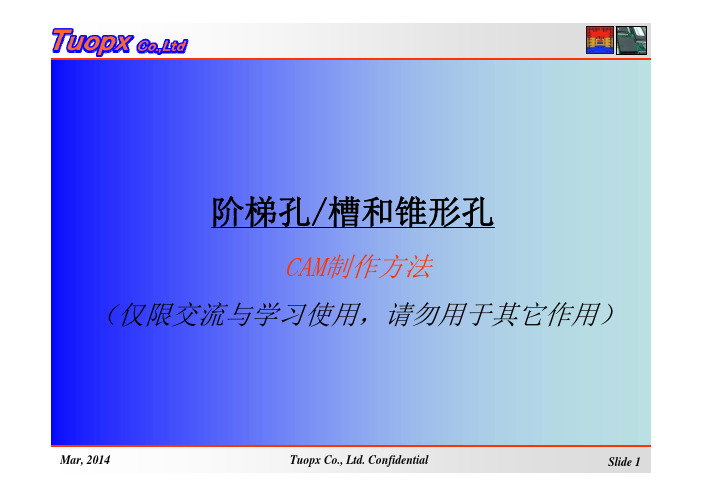 Tuopx Co.,Ltd

阶梯孔/槽和锥形孔

CAM制作方法

（仅限交流与学习使用，请勿用于其它作用）

Mar, 2014

Tuopx Co., Ltd. Confidential

Slide 1